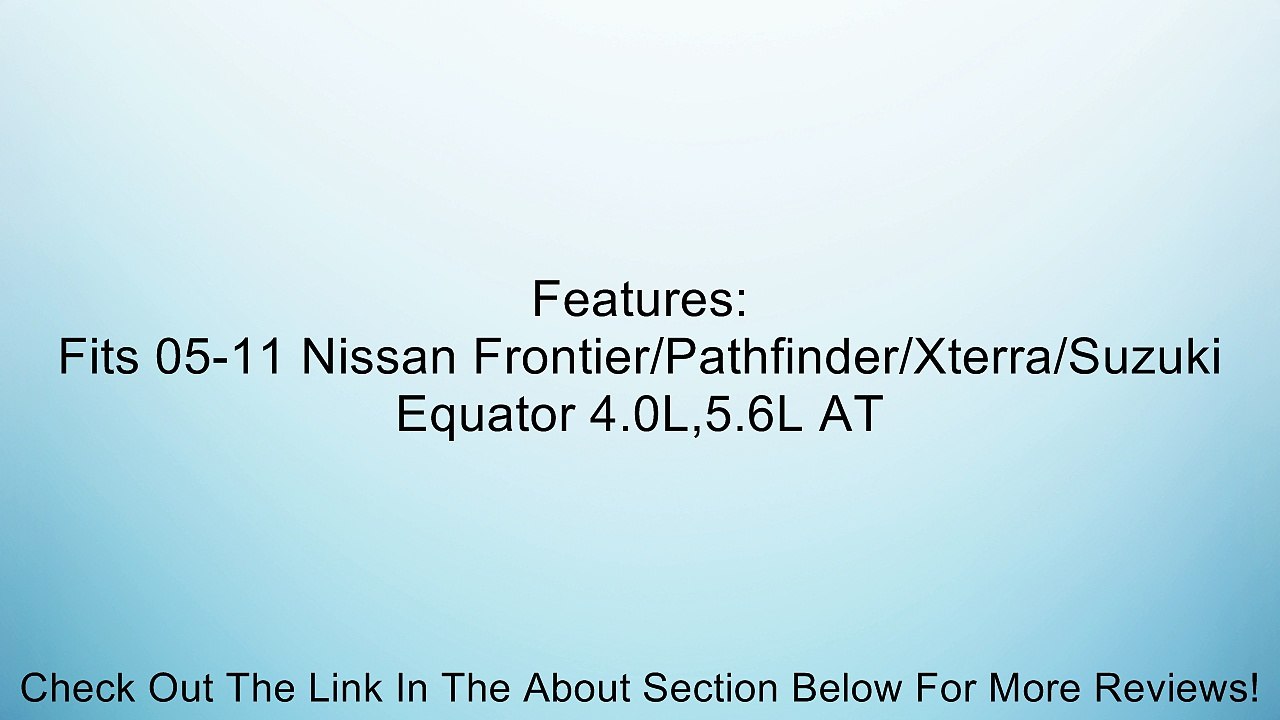 Features:
Fits 05-11 Nissan Frontier/Pathfinder/Xterra/Suzuki Equator 4.0L,5.6L AT

Check Out The Link In The About Section Below For More Reviews!